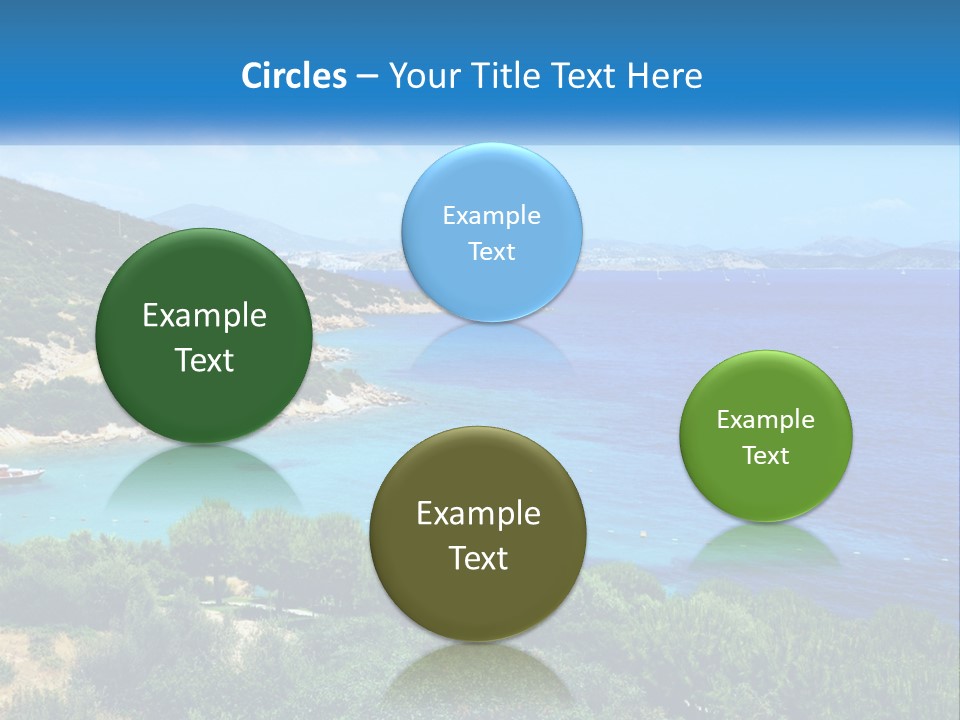 Circles – Your Title Text Here

Example Text

Example Text

Example Text

Example Text